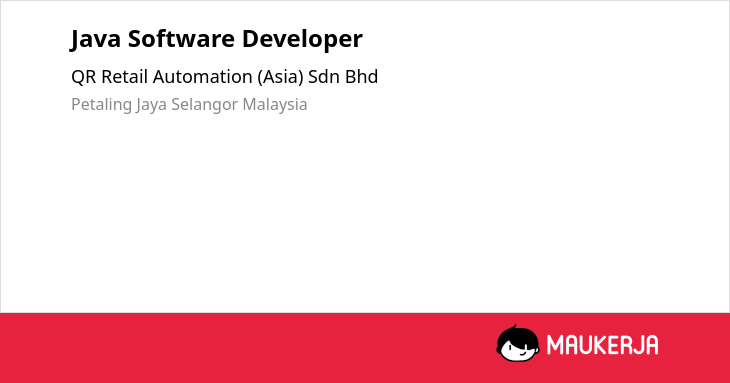 Java Software Developer

QR Retail Automation (Asia) Sdn Bhd

Petaling Jaya Selangor Malaysia

MAUKERJA